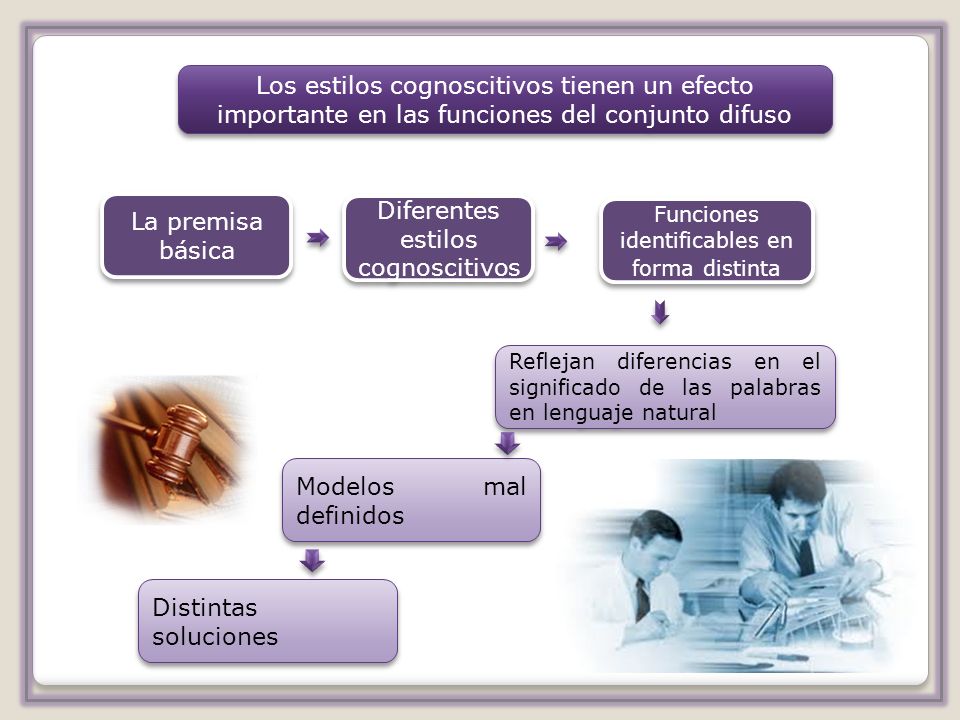 Los estilos cognoscitivos tienen un efecto importante en las funciones del conjunto difuso

La premisa básica

Diferentes estilos cognoscitivos

Funciones identificables en forma distinta

Reflejan diferencias en el significado de las palabras en lenguaje natural

Modelos mal definidos

Distintas soluciones